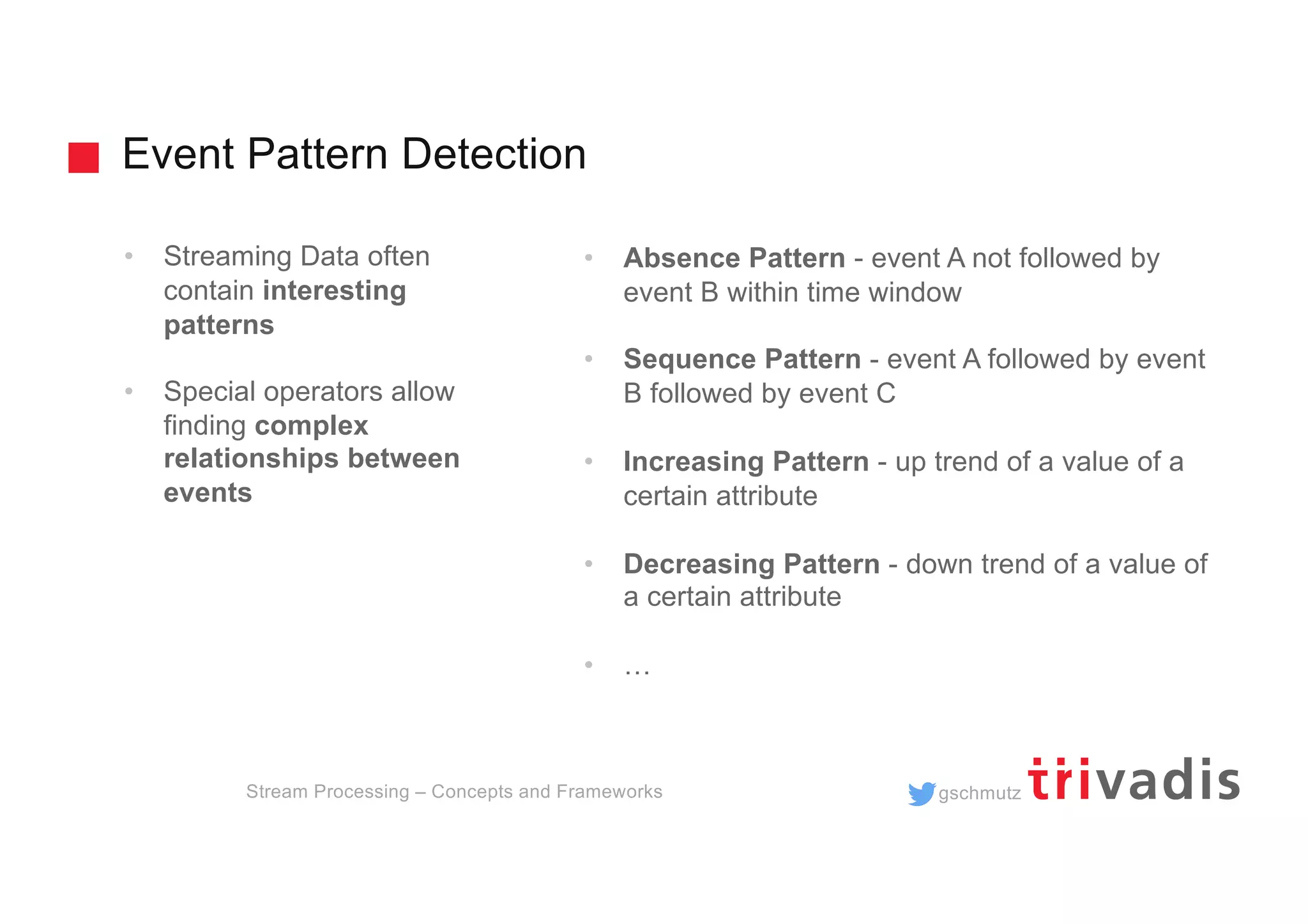 Event Pattern Detection

• Streaming Data often contain interesting patterns

• Special operators allow finding complex relationships between events

• Absence Pattern - event A not followed by event B within time window

• Sequence Pattern - event A followed by event B followed by event C

• Increasing Pattern - up trend of a value of a certain attribute

• Decreasing Pattern - down trend of a value of a certain attribute

• …

Stream Processing – Concepts and Frameworks

gschmutz trivadis